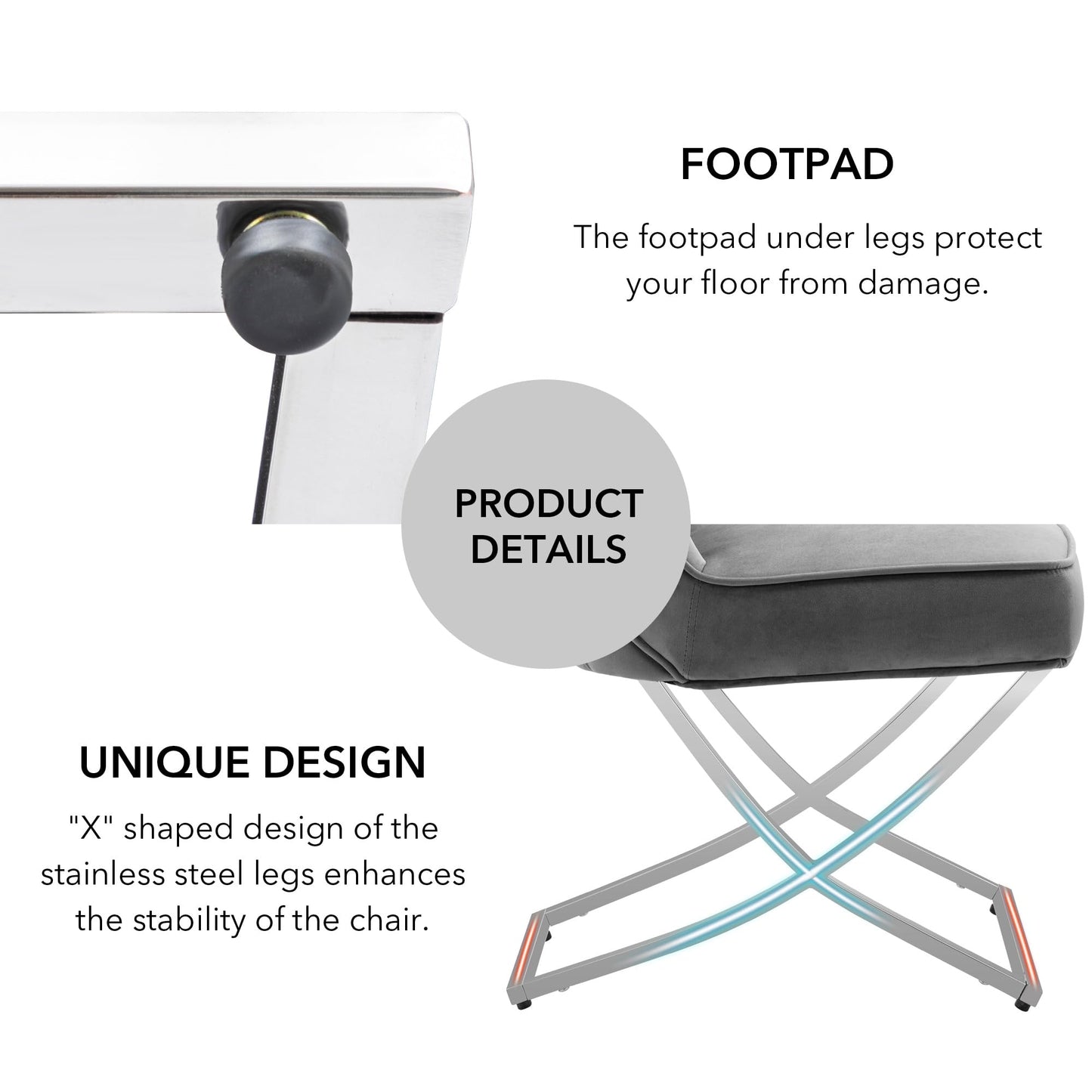 FOOTPAD

The footpad under legs protect your floor from damage.

PRODUCT DETAILS

UNIQUE DESIGN

"X" shaped design of the stainless steel legs enhances the stability of the chair.